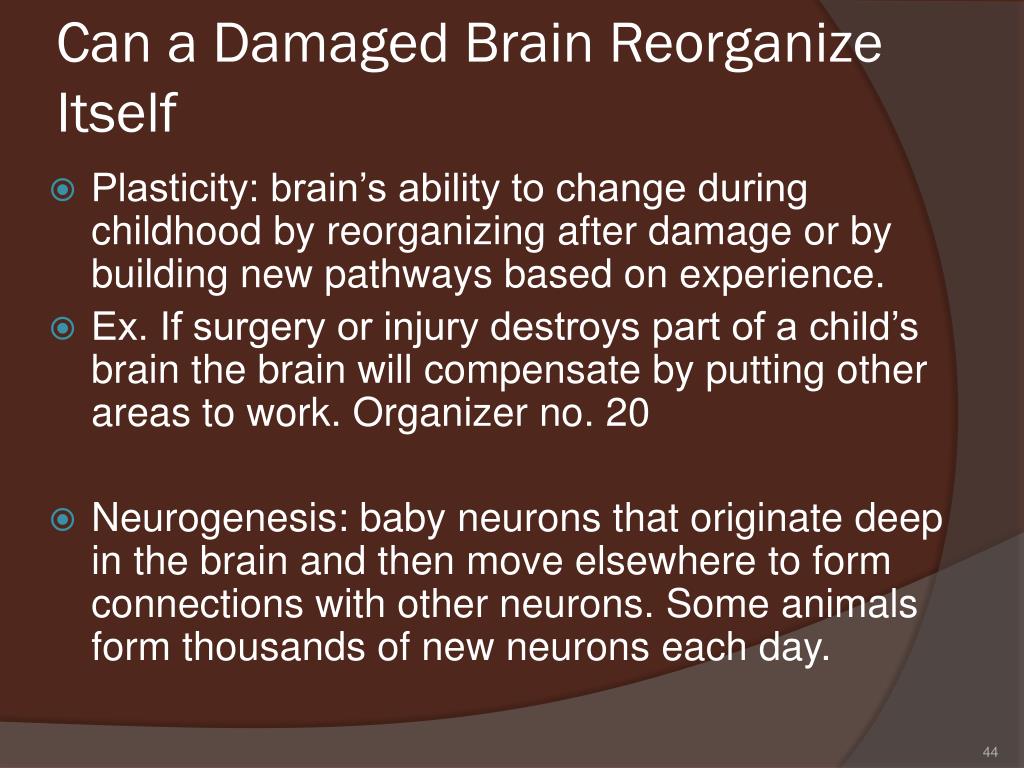 Can a Damaged Brain Reorganize Itself

Plasticity: brain’s ability to change during childhood by reorganizing after damage or by building new pathways based on experience.

Ex. If surgery or injury destroys part of a child’s brain the brain will compensate by putting other areas to work. Organizer no. 20

Neurogenesis: baby neurons that originate deep in the brain and then move elsewhere to form connections with other neurons. Some animals form thousands of new neurons each day.

44